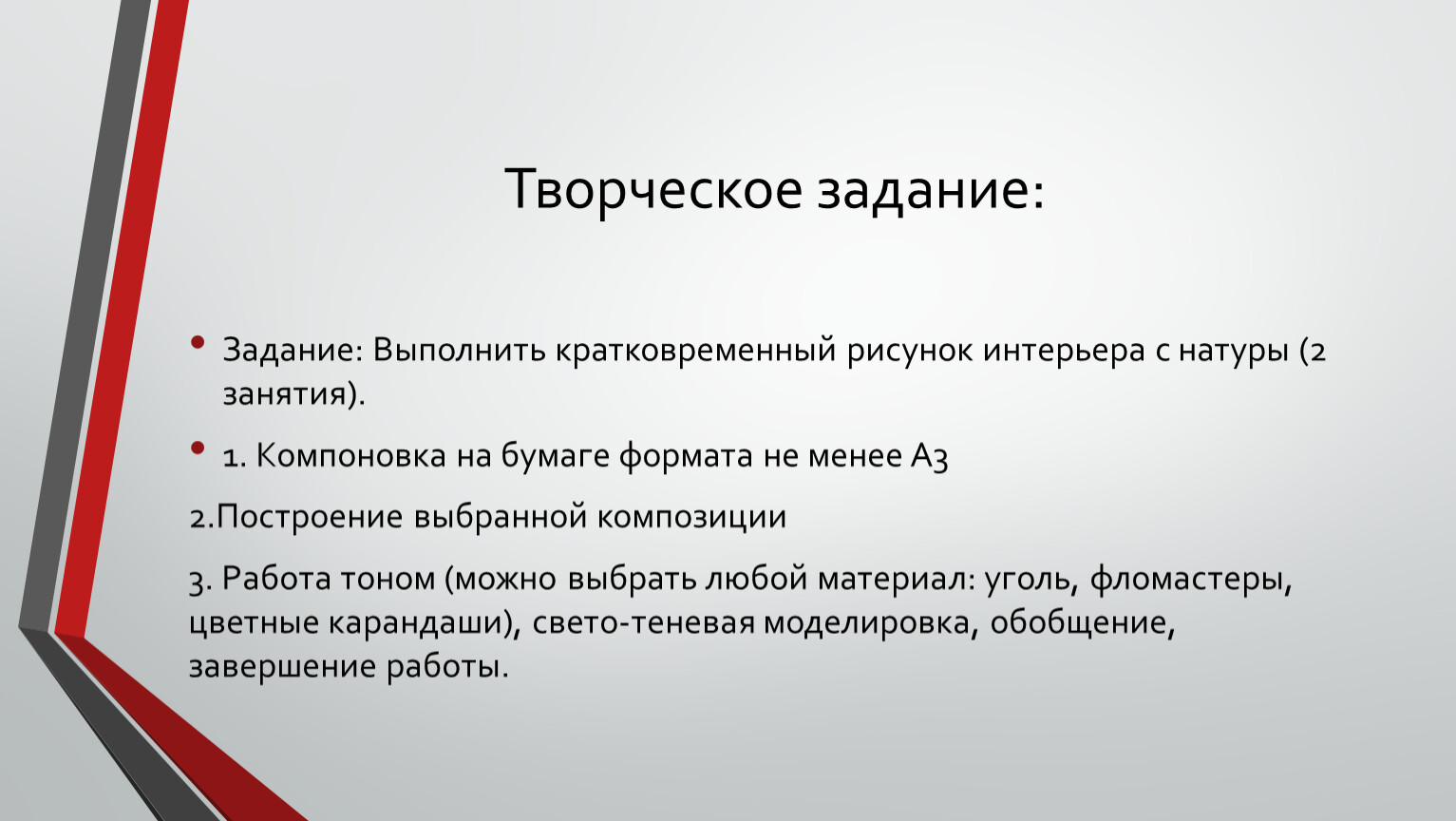 Творческое задание:

• Задание: Выполнить кратковременный рисунок интерьера с натуры (2 занятия).

• 1. Компоновка на бумаге формата не менее А3

2.Построение выбранной композиции

3. Работа тоном (можно выбрать любой материал: уголь, фломастеры, цветные карандаши), свето-теневая моделировка, обобщение, завершение работы.